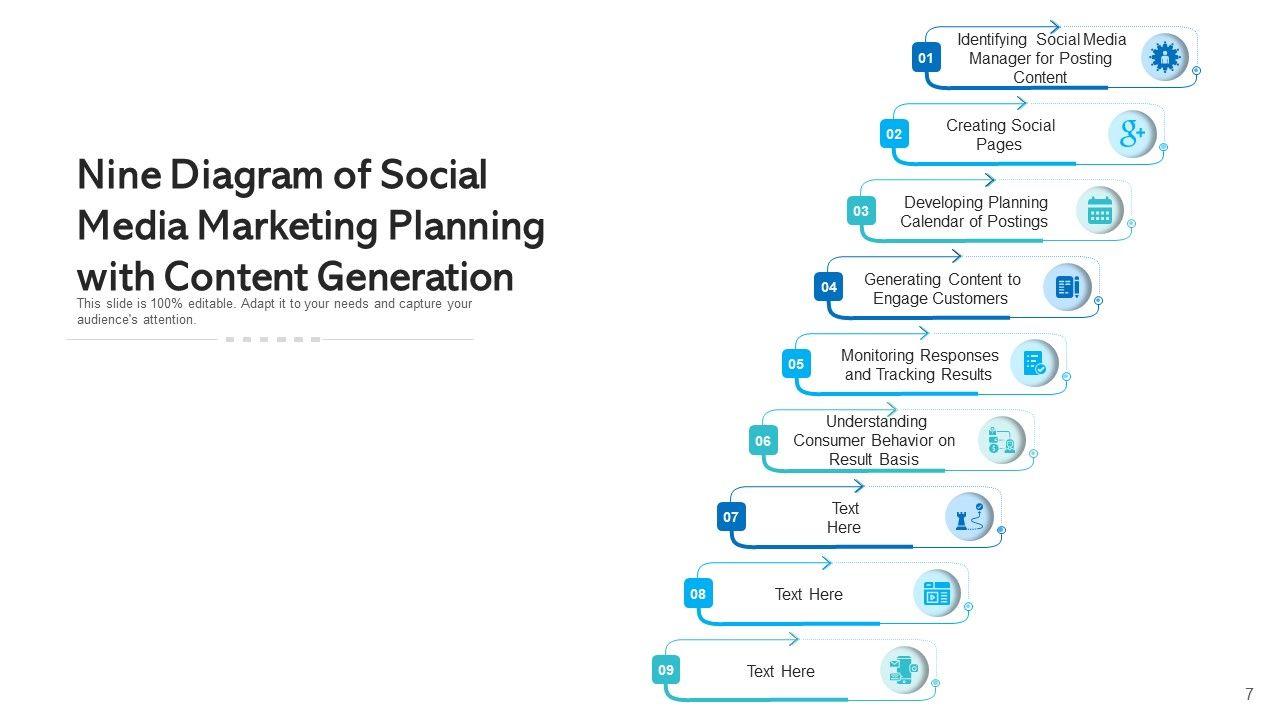 Nine Diagram of Social Media Marketing Planning with Content Generation

This slide is 100% editable. Adapt it to your needs and capture your audience's attention.

01 Identifying Social Media Manager for Posting Content

02 Creating Social Pages

03 Developing Planning Calendar of Postings

04 Generating Content to Engage Customers

05 Monitoring Responses and Tracking Results

06 Understanding Consumer Behavior on Result Basis

07 Text Here

08 Text Here

09 Text Here

7